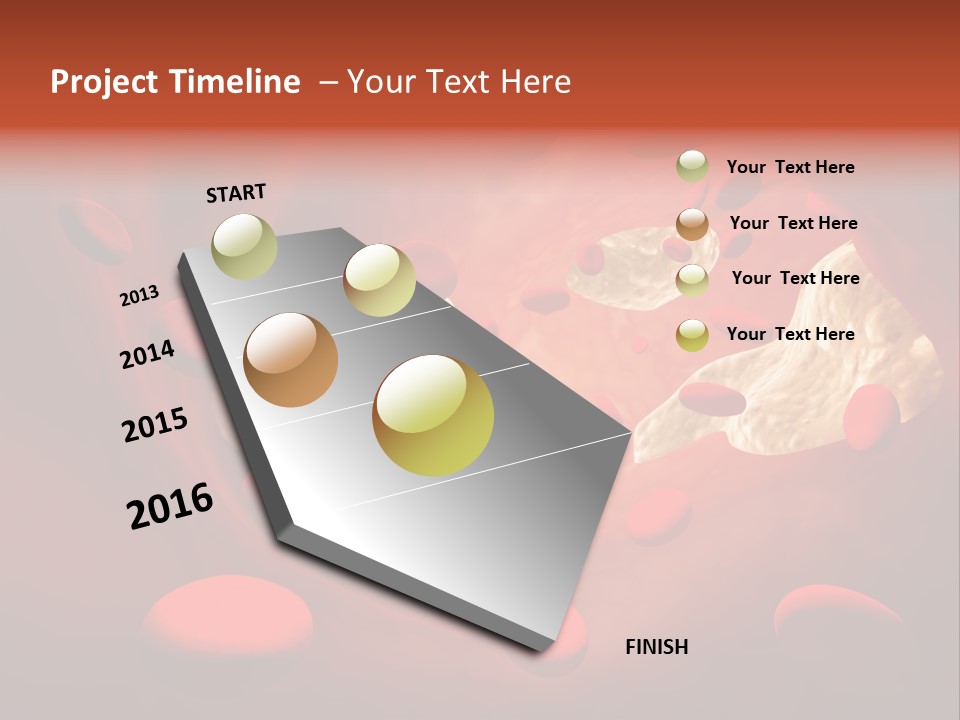 Project Timeline – Your Text Here

START

2013

2014

2015

2016

FINISH

Your Text Here

Your Text Here

Your Text Here

Your Text Here